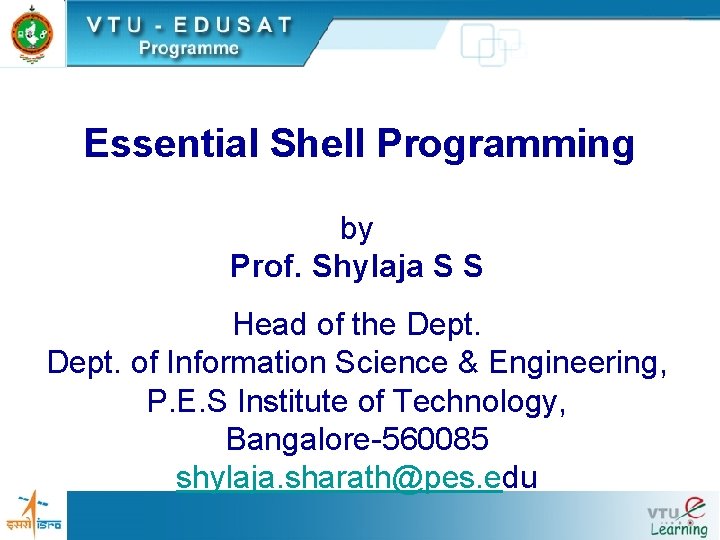 VTU - EDUSAT
Programme

Essential Shell Programming

by
Prof. Shylaja S S

Head of the Dept.
Dept. of Information Science & Engineering,
P.E.S Institute of Technology,
Bangalore-560085
shylaja.sharath@pes.edu

इसरो isro

VTU e Learning